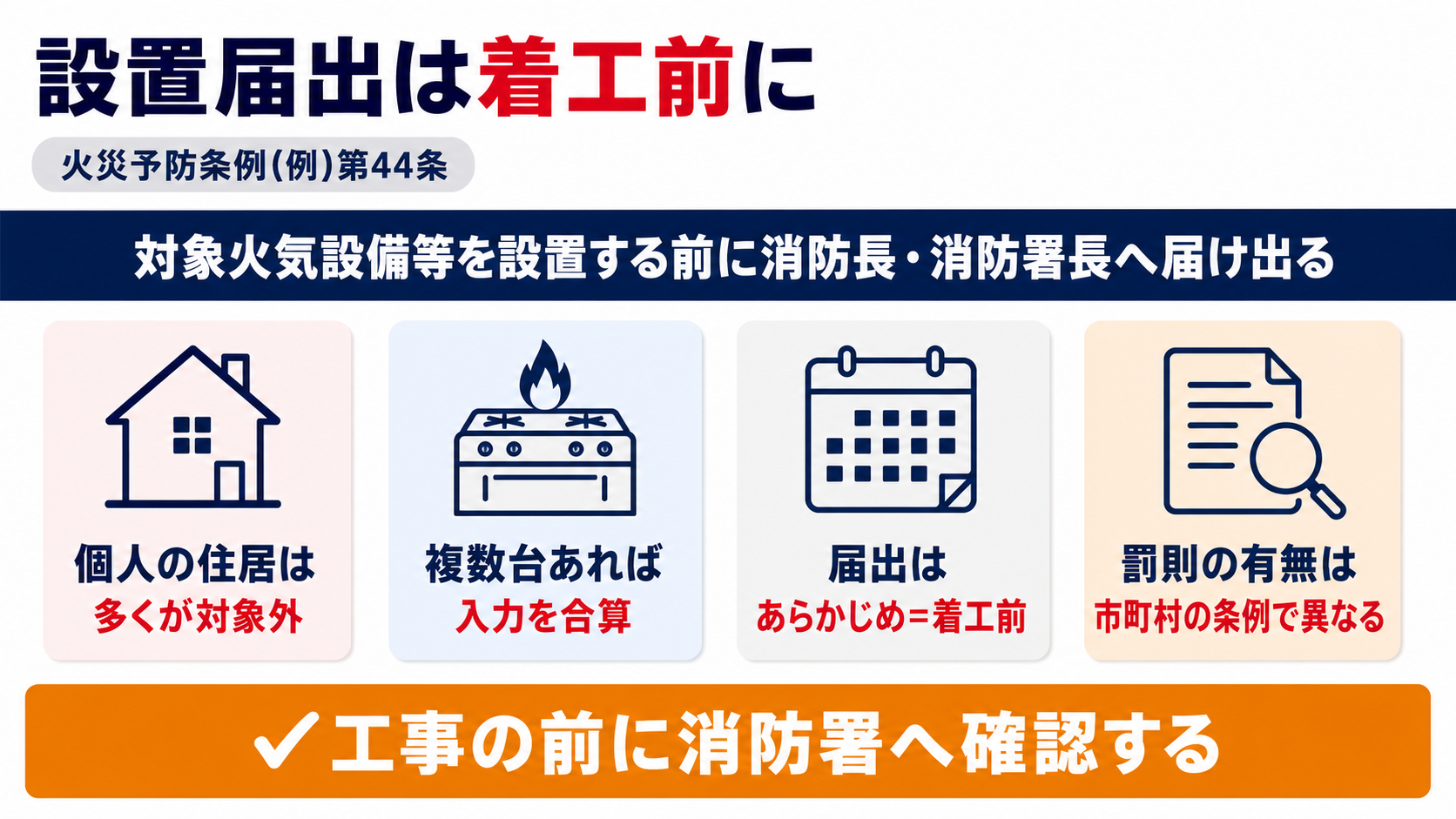 設置届出は着工前に

火災予防条例(例)第44条

対象火気設備等を設置する前に消防長・消防署長へ届け出る

個人の住居は
多くが対象外

複数台あれば
入力を合算

届出は
あらかじめ=着工前

罰則の有無は
市町村の条例で異なる

✓工事の前に消防署へ確認する